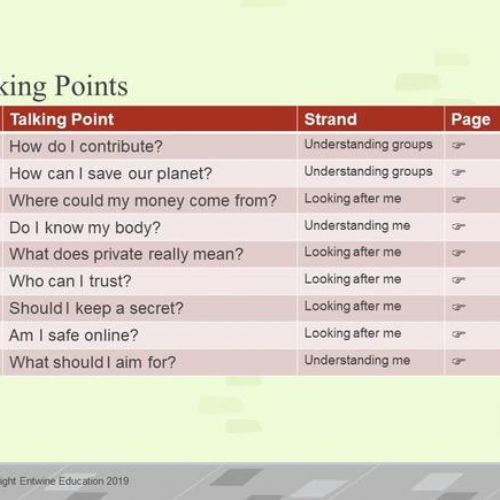 king Points

| Talking Point | Strand | Page |
|---|---|---|
| How do I contribute? | Understanding groups | ☞ |
| How can I save our planet? | Understanding groups | ☞ |
| Where could my money come from? | Looking after me | ☞ |
| Do I know my body? | Understanding me | ☞ |
| What does private really mean? | Looking after me | ☞ |
| Who can I trust? | Looking after me | ☞ |
| Should I keep a secret? | Looking after me | ☞ |
| Am I safe online? | Looking after me | ☞ |
| What should I aim for? | Understanding me | ☞ |

ight Entwine Education 2019